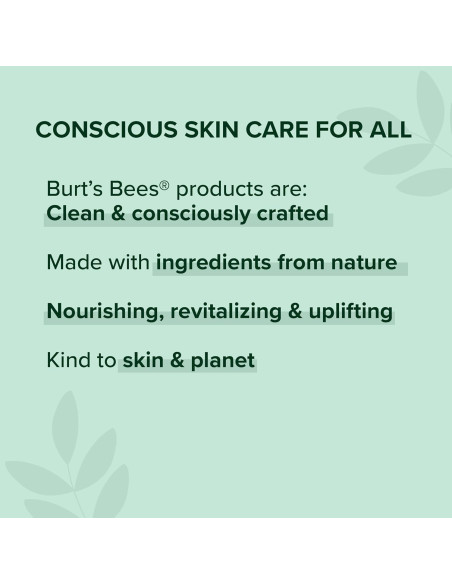 CONSCIOUS SKIN CARE FOR ALL

Burt's Bees® products are:
Clean & consciously crafted

Made with ingredients from nature

Nourishing, revitalizing & uplifting

Kind to skin & planet